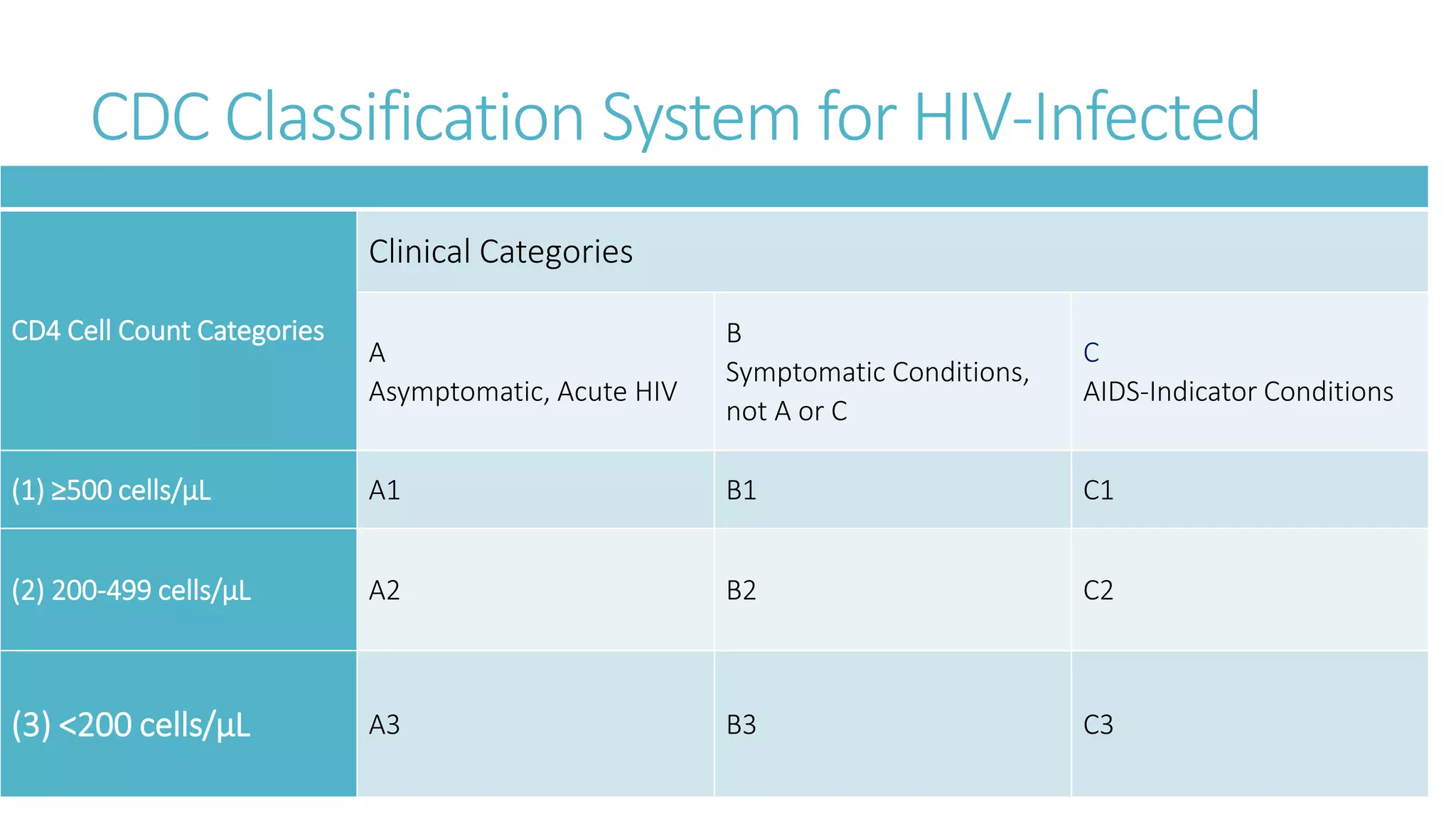 CDC Classification System for HIV-Infected

| CD4 Cell Count Categories | Clinical Categories | | |
|---|---|---|---|
| | A Asymptomatic, Acute HIV | B Symptomatic Conditions, not A or C | C AIDS-Indicator Conditions |
| (1) ≥500 cells/µL | A1 | B1 | C1 |
| (2) 200-499 cells/µL | A2 | B2 | C2 |
| (3) <200 cells/µL | A3 | B3 | C3 |